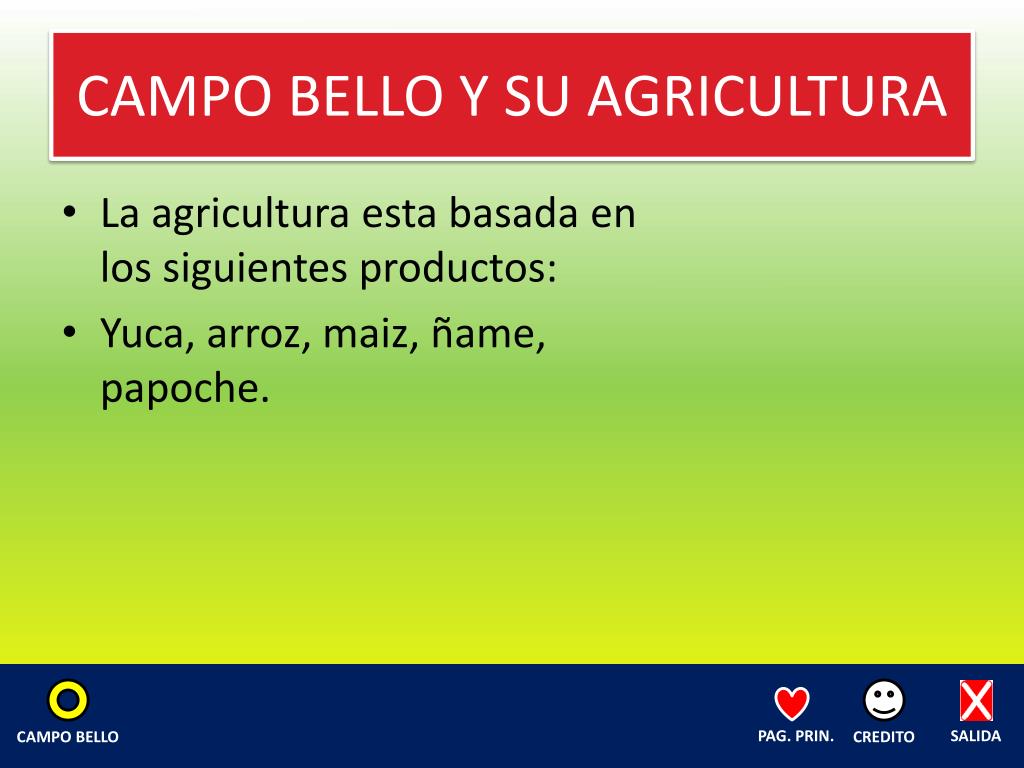 CAMPO BELLO Y SU AGRICULTURA

• La agricultura esta basada en los siguientes productos:
• Yuca, arroz, maiz, ñame, papoche.

CAMPO BELLO

PAG. PRIN.

CREDITO

SALIDA